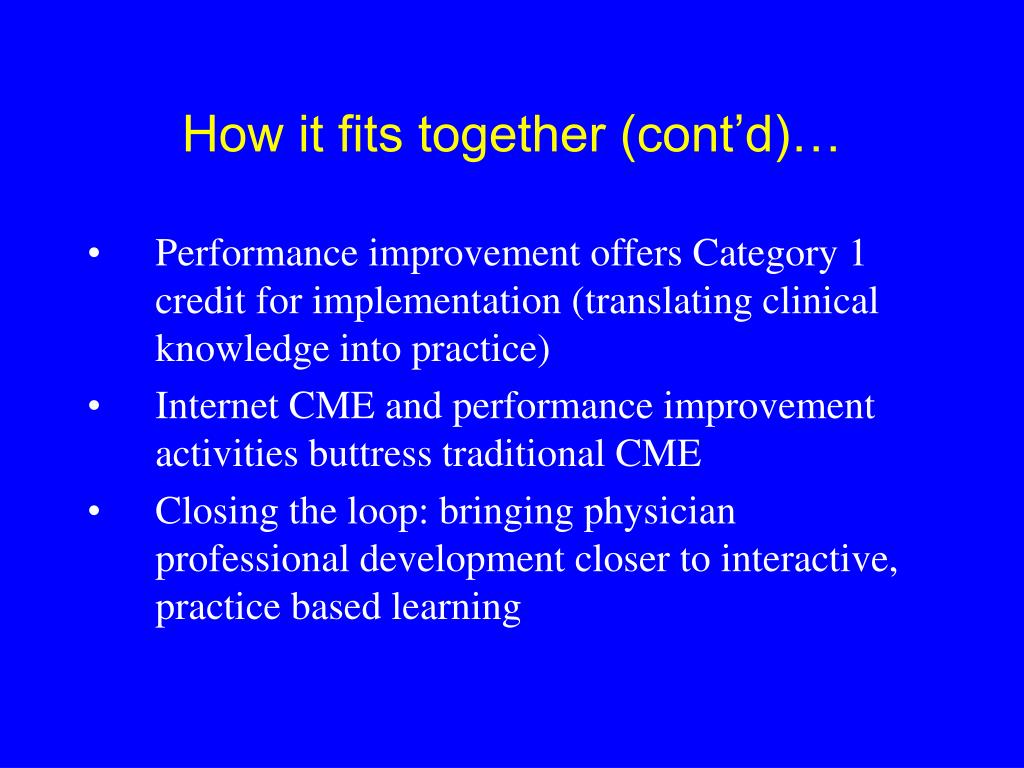 How it fits together (cont’d)…

• Performance improvement offers Category 1 credit for implementation (translating clinical knowledge into practice)
• Internet CME and performance improvement activities buttress traditional CME
• Closing the loop: bringing physician professional development closer to interactive, practice based learning